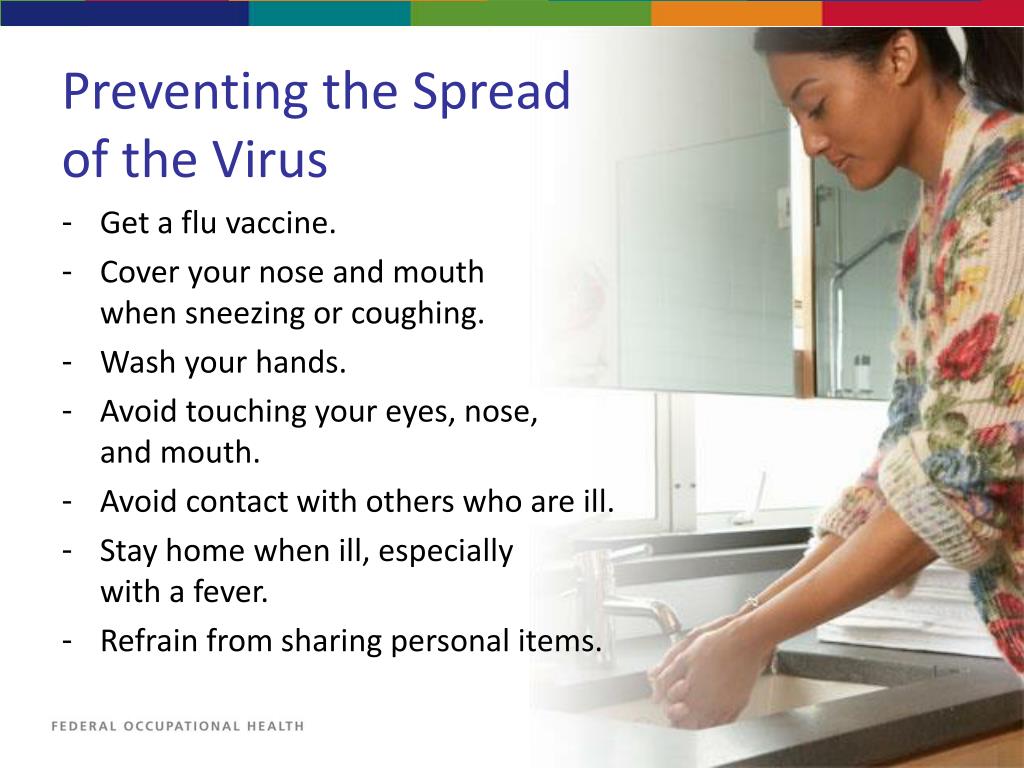 Preventing the Spread of the Virus

- Get a flu vaccine.
- Cover your nose and mouth when sneezing or coughing.
- Wash your hands.
- Avoid touching your eyes, nose, and mouth.
- Avoid contact with others who are ill.
- Stay home when ill, especially with a fever.
- Refrain from sharing personal items.

FEDERAL OCCUPATIONAL HEALTH